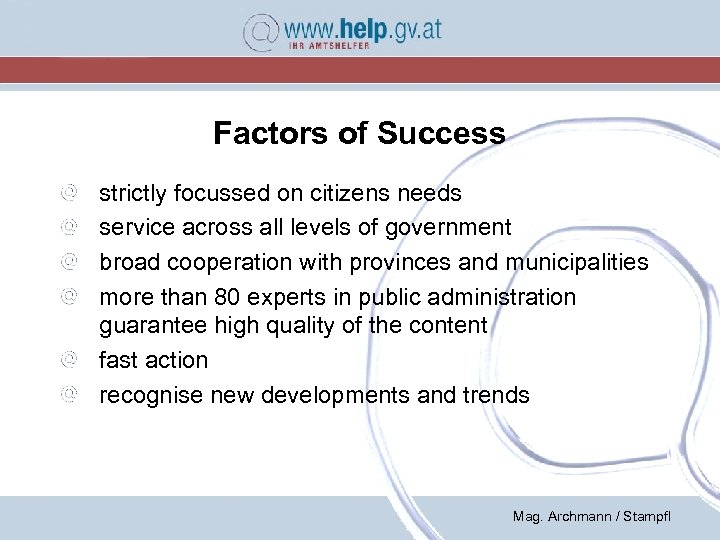 www.help.gv.at
IHR AMTSHELFER

Factors of Success

strictly focussed on citizens needs
service across all levels of government
broad cooperation with provinces and municipalities
more than 80 experts in public administration guarantee high quality of the content
fast action
recognise new developments and trends

Mag. Archmann / Stampfl